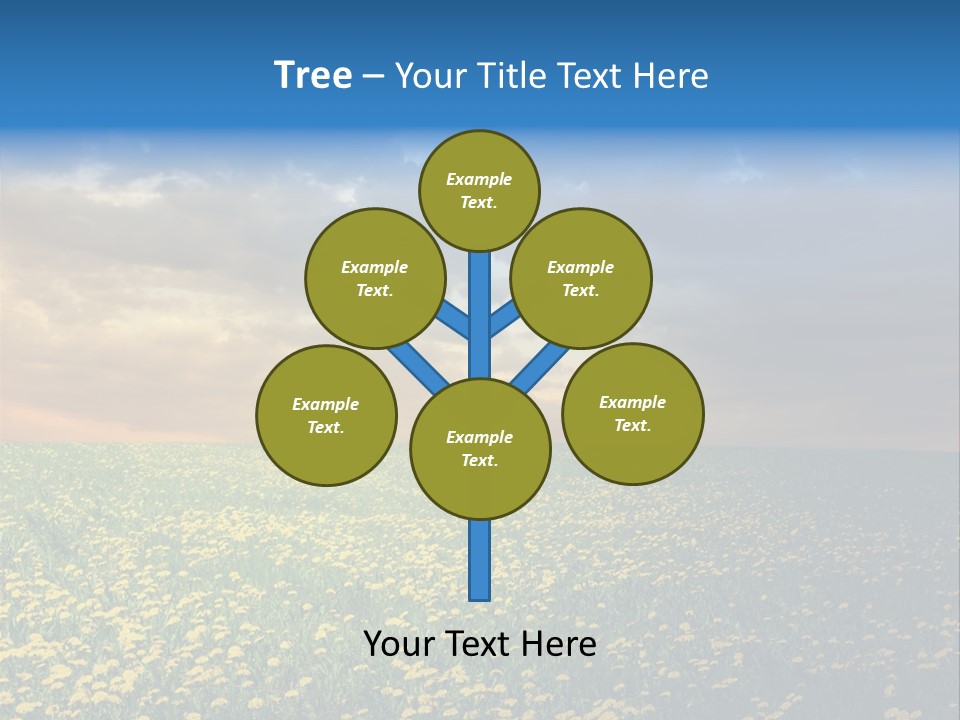 Tree – Your Title Text Here

Example Text.

Example Text.

Example Text.

Example Text.

Example Text.

Example Text.

Your Text Here